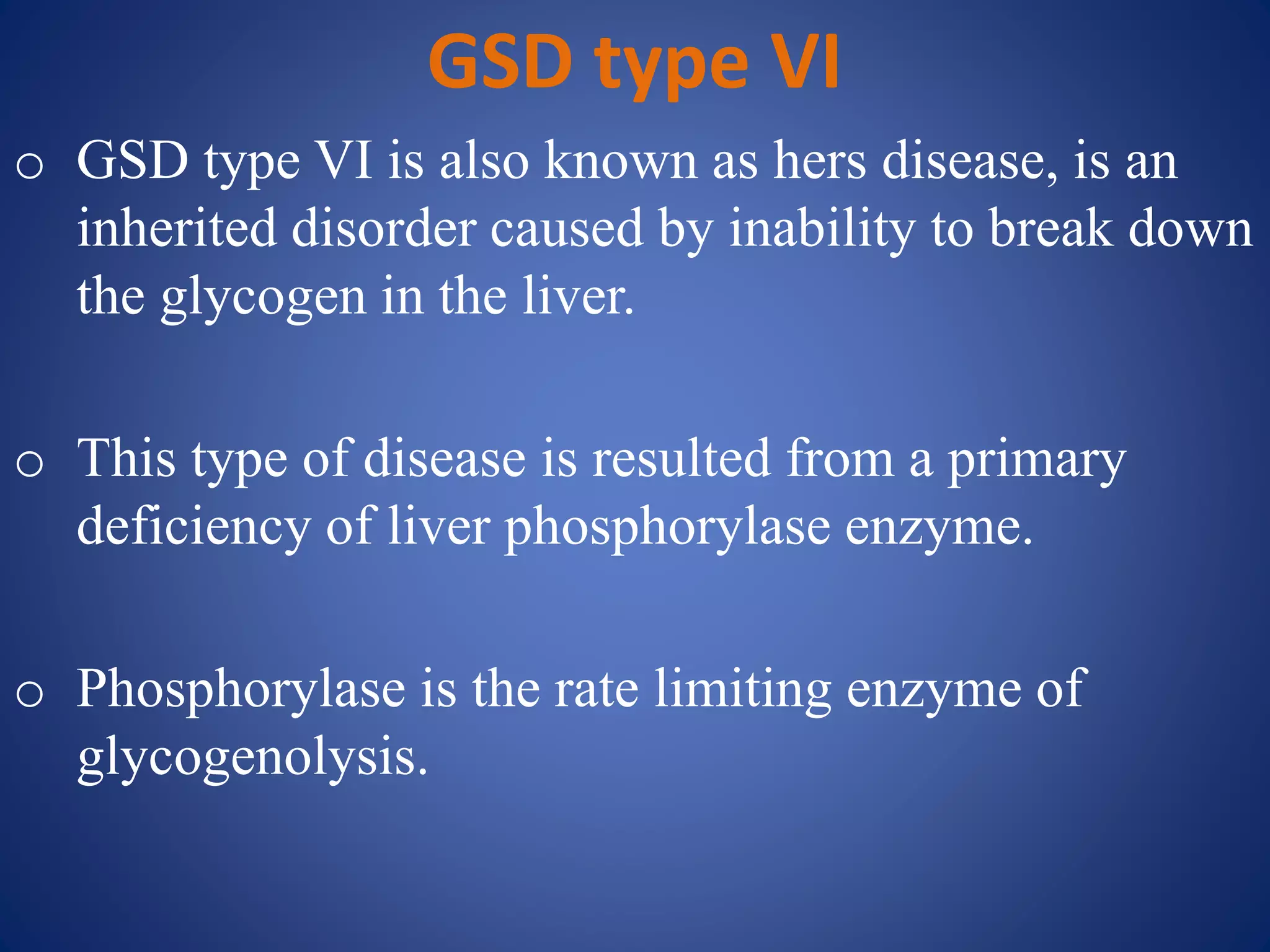 GSD type VI

o GSD type VI is also known as hers disease, is an inherited disorder caused by inability to break down the glycogen in the liver.

o This type of disease is resulted from a primary deficiency of liver phosphorylase enzyme.

o Phosphorylase is the rate limiting enzyme of glycogenolysis.